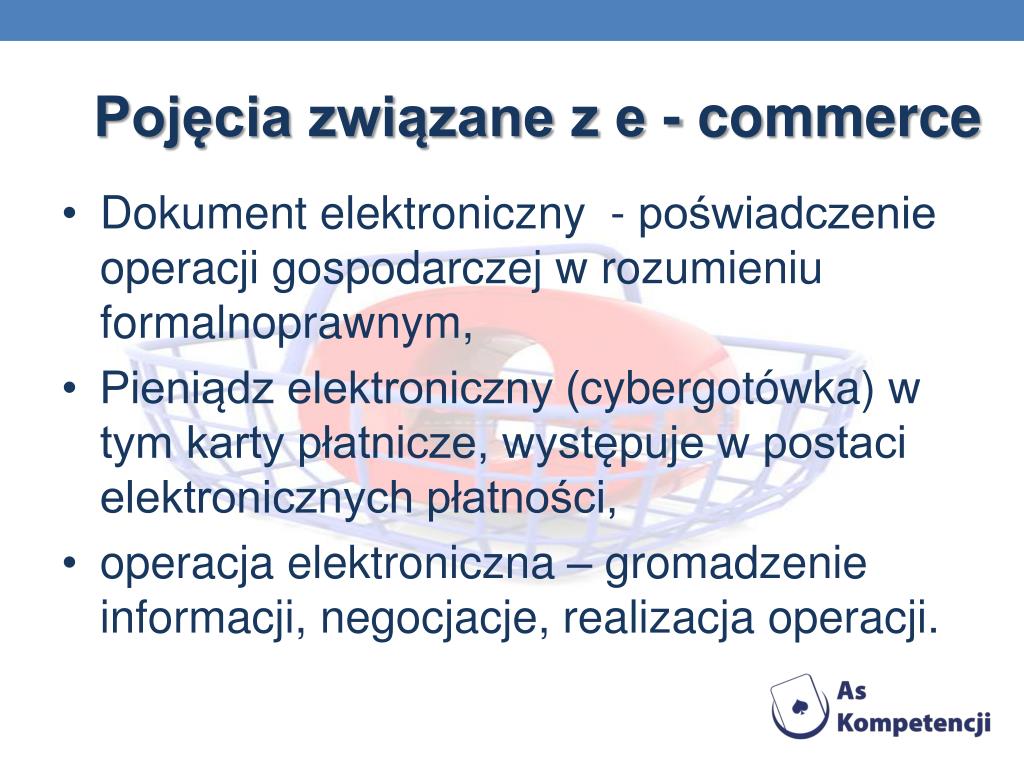 Pojęcia związane z e - commerce

• Dokument elektroniczny - poświadczenie operacji gospodarczej w rozumieniu formalnoprawnym,
• Pieniądz elektroniczny (cybergotówka) w tym karty płatnicze, występuje w postaci elektronicznych płatności,
• operacja elektroniczna – gromadzenie informacji, negocjacje, realizacja operacji.

As Kompetencji